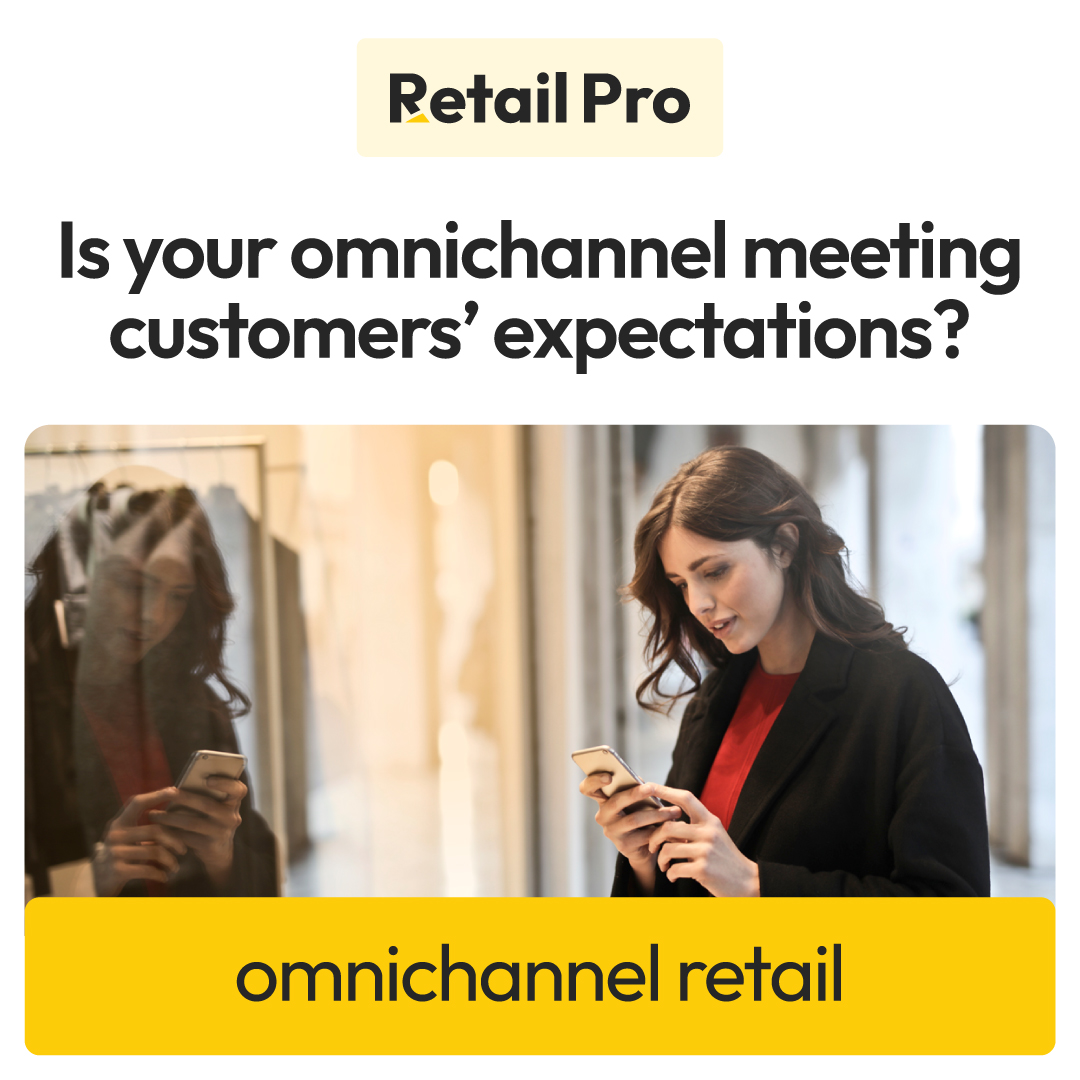 Retail Pro

Is your omnichannel meeting customers' expectations?

omnichannel retail